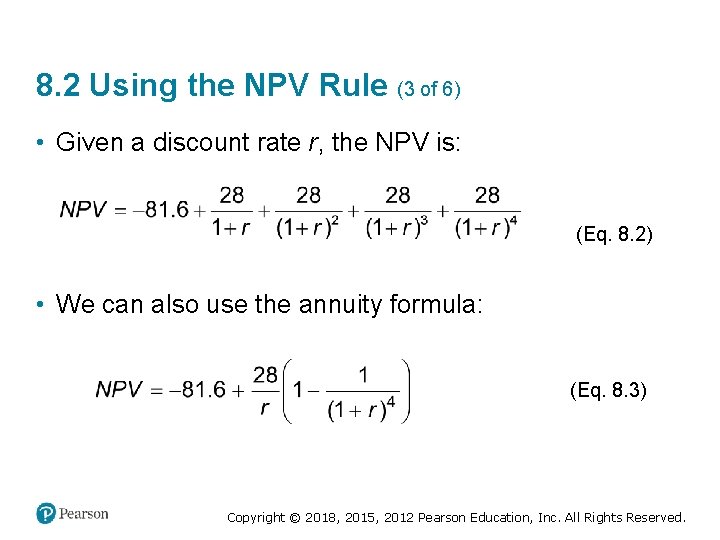 8.2 Using the NPV Rule (3 of 6)

• Given a discount rate $r$, the NPV is:

$NPV = -81.6 + \frac{28}{1+r} + \frac{28}{(1+r)^2} + \frac{28}{(1+r)^3} + \frac{28}{(1+r)^4}$ (Eq. 8.2)

• We can also use the annuity formula:

$NPV = -81.6 + \frac{28}{r}\left(1 - \frac{1}{(1+r)^4}\right)$ (Eq. 8.3)

Pearson

Copyright © 2018, 2015, 2012 Pearson Education, Inc. All Rights Reserved.